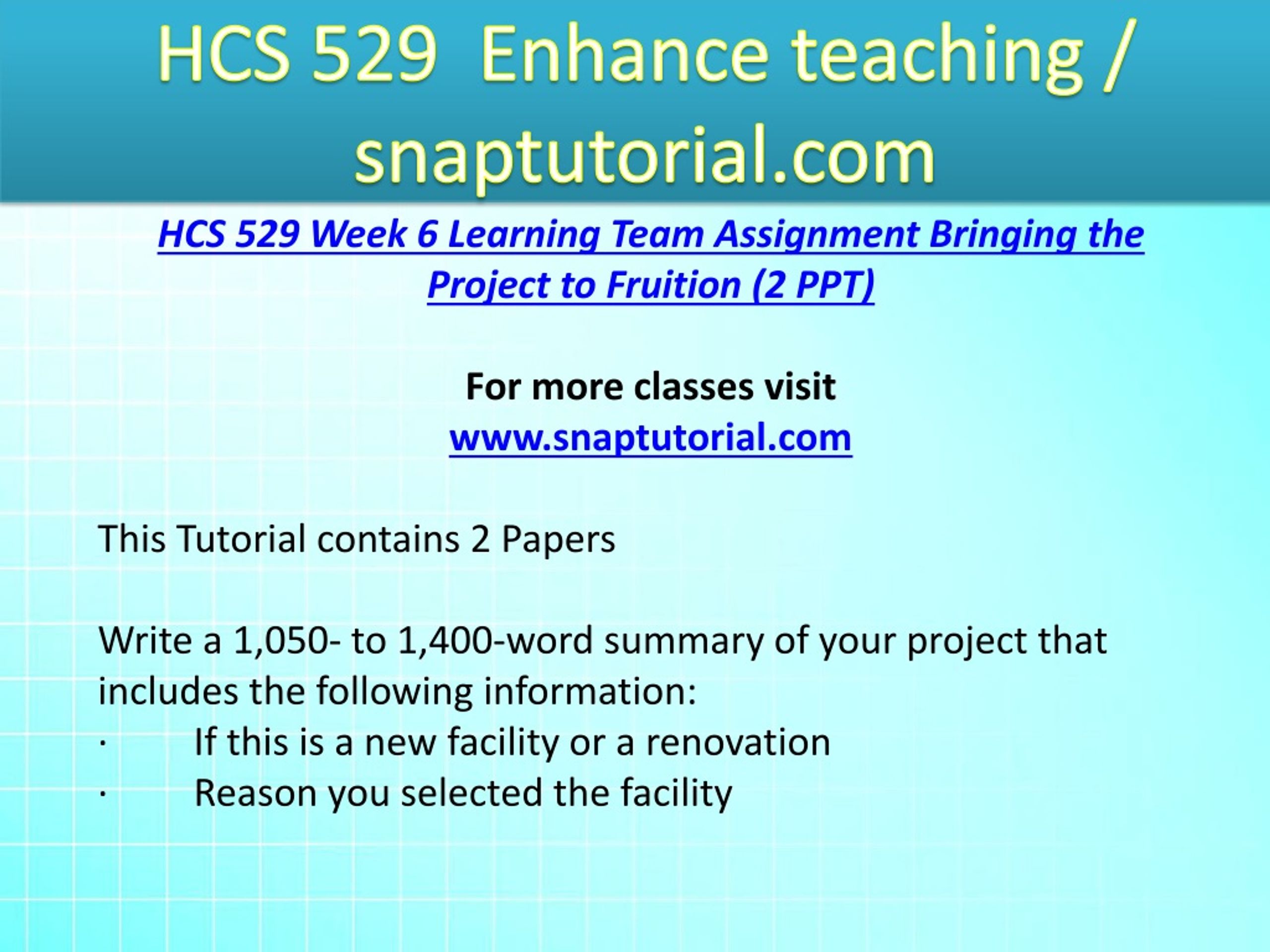 HCS 529 Enhance teaching / snaptutorial.com

HCS 529 Week 6 Learning Team Assignment Bringing the Project to Fruition (2 PPT)

For more classes visit
www.snaptutorial.com

This Tutorial contains 2 Papers

Write a 1,050- to 1,400-word summary of your project that includes the following information:
· If this is a new facility or a renovation
· Reason you selected the facility